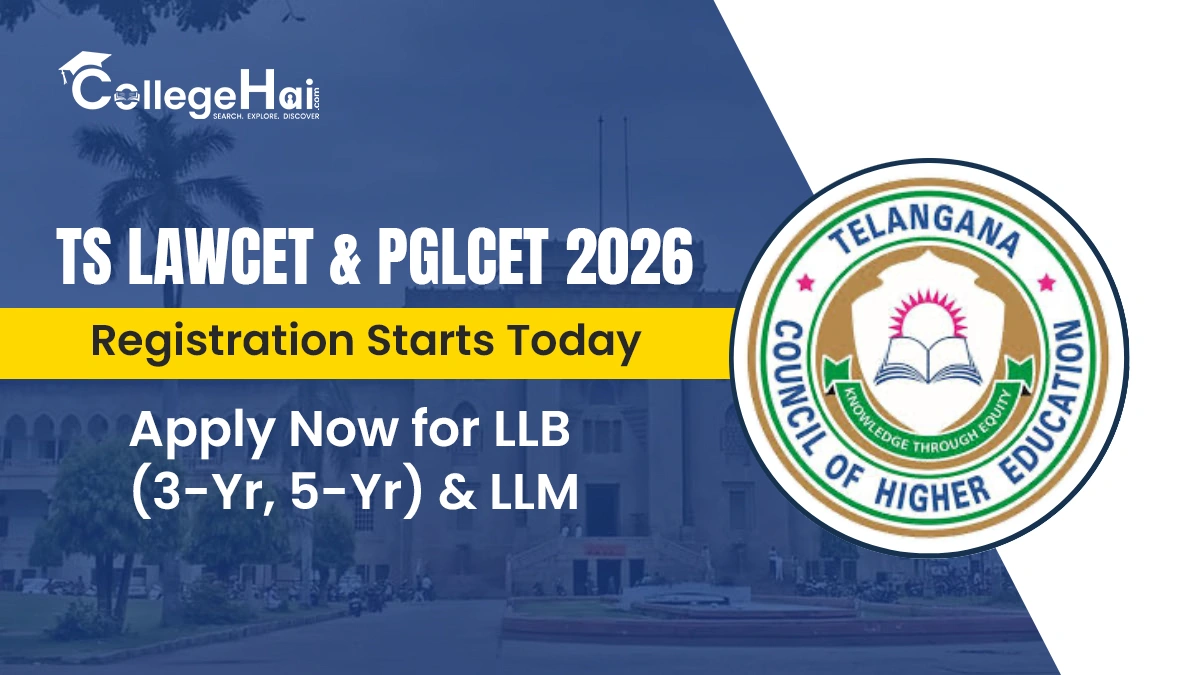 CollegeHai.com
SEARCH. EXPLORE. DISCOVER

TS LAWCET & PGLCET 2026

Registration Starts Today

Apply Now for LLB (3-Yr, 5-Yr) & LLM

TELANGANA
COUNCIL OF HIGHER EDUCATION
KNOWLEDGE THROUGH EQUITY